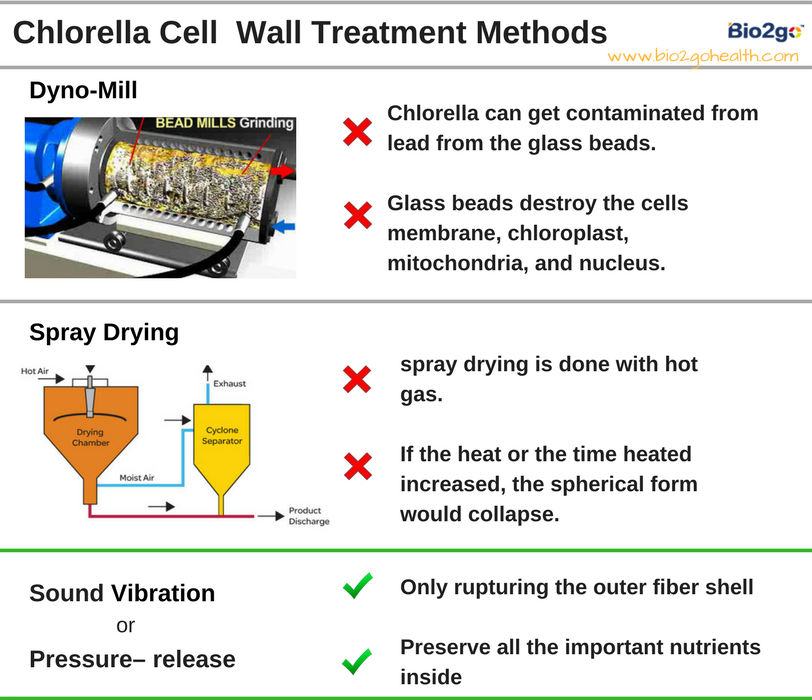 Chlorella Cell  Wall Treatment Methods

Bio2go
www.bio2gohealth.com

Dyno-Mill

BEAD MILLS Grinding

Chlorella can get contaminated from lead from the glass beads.

Glass beads destroy the cells membrane, chloroplast, mitochondria, and nucleus.

Spray Drying

Hot Air

Exhaust

Drying Chamber

Cyclone Separator

Moist Air

Product Discharge

spray drying is done with hot gas.

If the heat or the time heated increased, the spherical form would collapse.

Sound Vibration
or
Pressure– release

Only rupturing the outer fiber shell

Preserve all the important nutrients inside